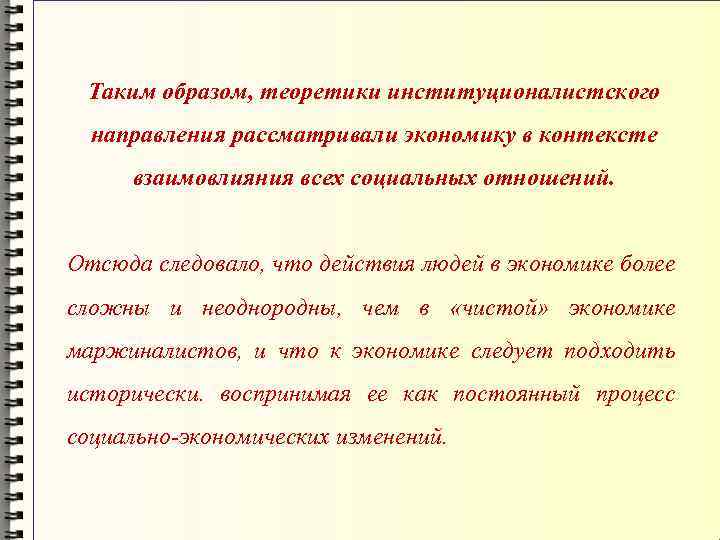 Таким образом, теоретики институционалистского направления рассматривали экономику в контексте взаимовлияния всех социальных отношений.

Отсюда следовало, что действия людей в экономике более сложны и неоднородны, чем в «чистой» экономике маржиналистов, и что к экономике следует подходить исторически. воспринимая ее как постоянный процесс социально-экономических изменений.